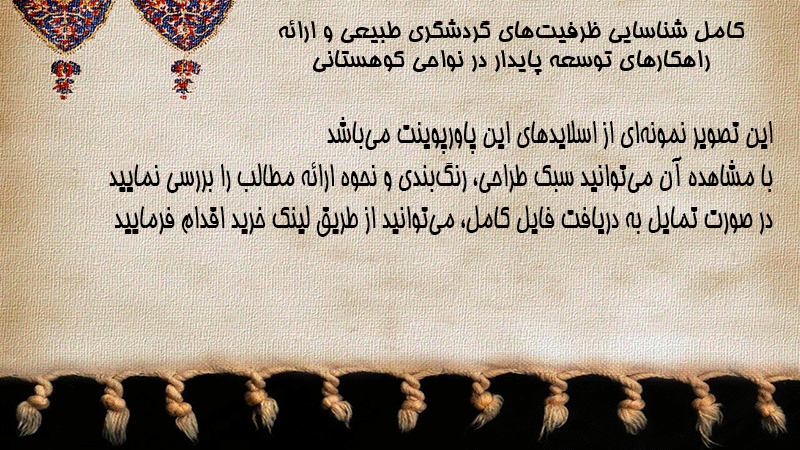 کامل شناسایی ظرفیت‌های گردشگری طبیعی و ارائه راهکارهای توسعه پایدار در نواحی کوهستانی

این تصویر نمونه‌ای از اسلایدهای این پاورپوینت می‌باشد
با مشاهده آن می‌توانید سبک طراحی، رنگ‌بندی و نحوه ارائه مطالب را بررسی نمایید
در صورت تمایل به دریافت فایل کامل، می‌توانید از طریق لینک خرید اقدام فرمایید